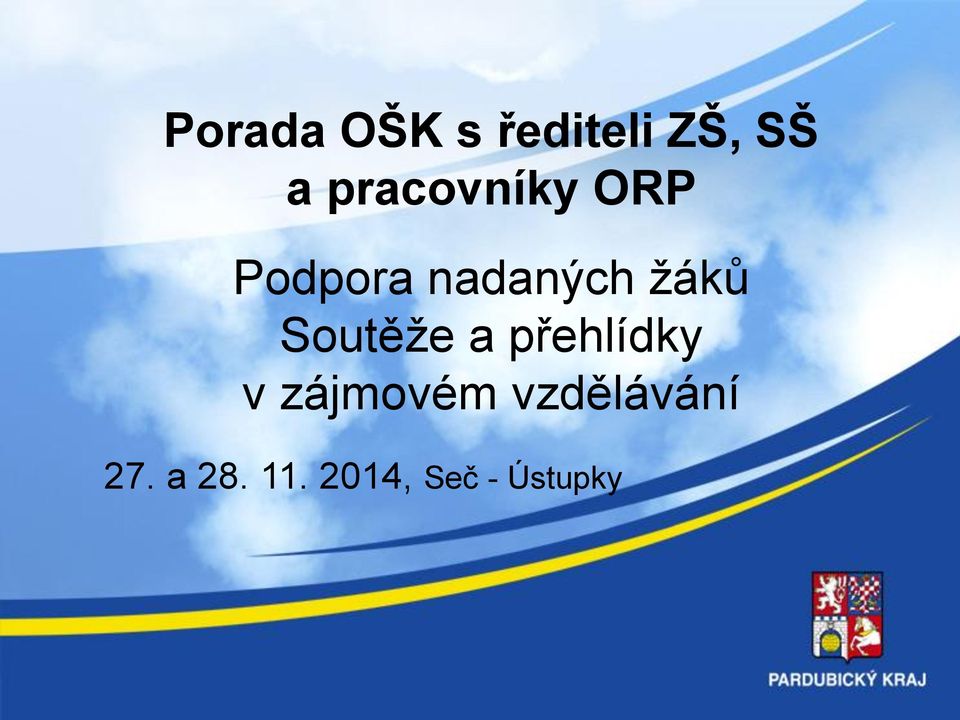 Porada OŠK s řediteli ZŠ, SŠ a pracovníky ORP

Podpora nadaných žáků
Soutěže a přehlídky
v zájmovém vzdělávání

27. a 28. 11. 2014, Seč - Ústupky

PARDUBICKÝ KRAJ